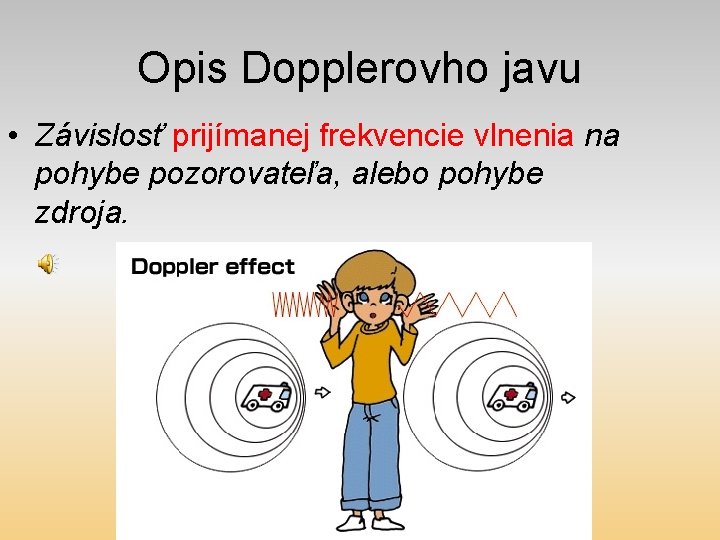 Opis Dopplerovho javu

• Závislosť prijímanej frekvencie vlnenia na pohybe pozorovateľa, alebo pohybe zdroja.

Doppler effect